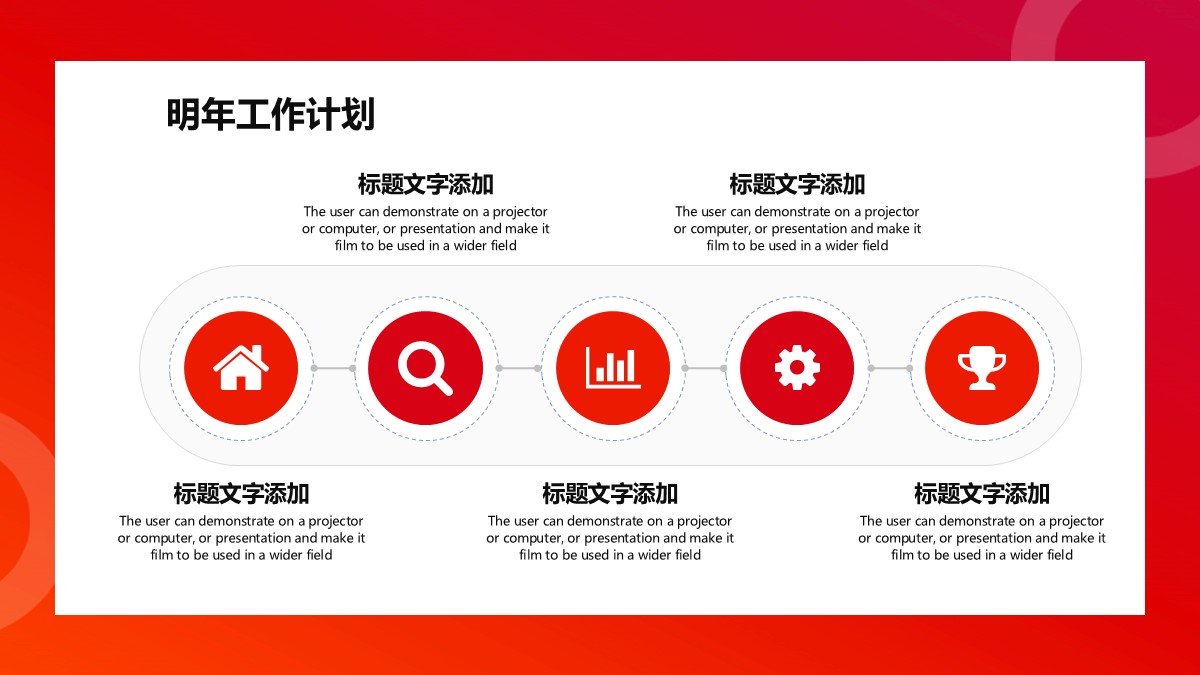 明年工作计划

标题文字添加
The user can demonstrate on a projector or computer, or presentation and make it film to be used in a wider field

标题文字添加
The user can demonstrate on a projector or computer, or presentation and make it film to be used in a wider field

标题文字添加
The user can demonstrate on a projector or computer, or presentation and make it film to be used in a wider field

标题文字添加
The user can demonstrate on a projector or computer, or presentation and make it film to be used in a wider field

标题文字添加
The user can demonstrate on a projector or computer, or presentation and make it film to be used in a wider field